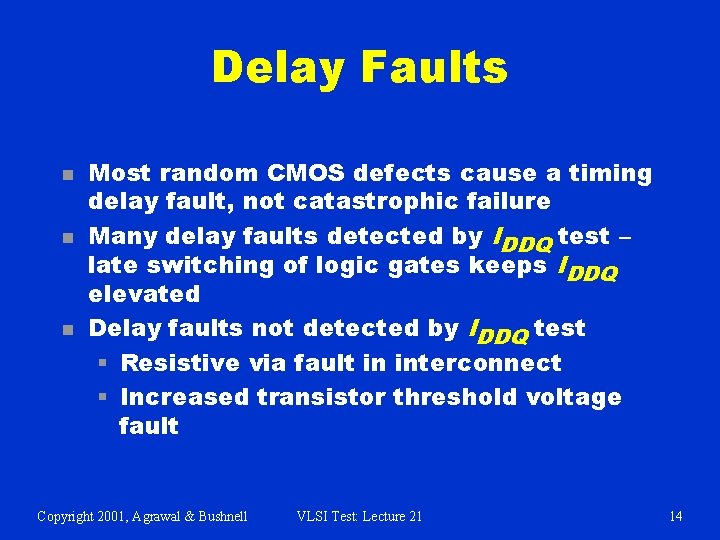 Delay Faults

- Most random CMOS defects cause a timing delay fault, not catastrophic failure
- Many delay faults detected by $I_{DDQ}$ test – late switching of logic gates keeps $I_{DDQ}$ elevated
- Delay faults not detected by $I_{DDQ}$ test
  - Resistive via fault in interconnect
  - Increased transistor threshold voltage fault

Copyright 2001, Agrawal & Bushnell VLSI Test: Lecture 21 14